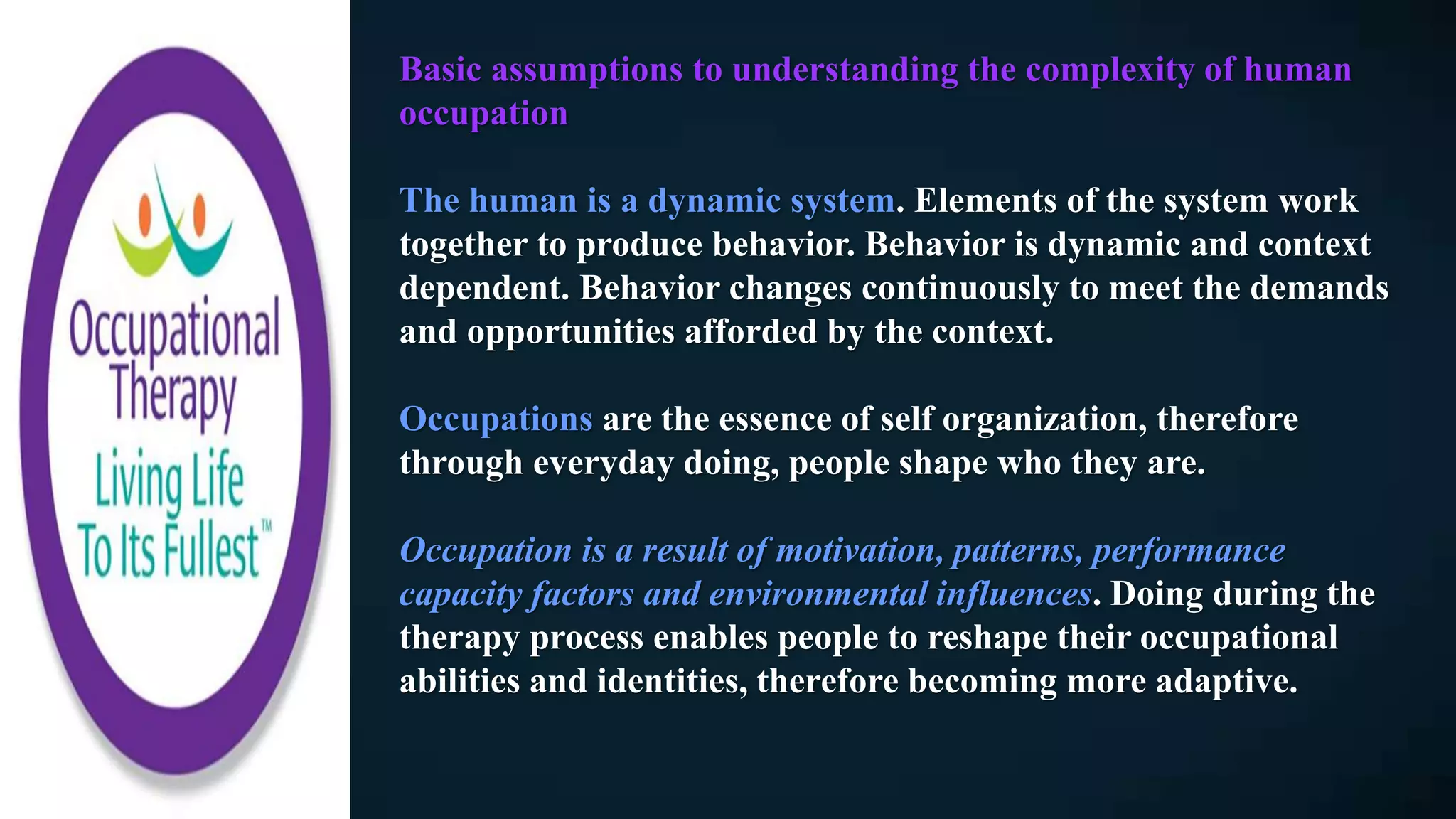 Occupational Therapy
Living Life To Its Fullest™

Basic assumptions to understanding the complexity of human occupation

The human is a dynamic system. Elements of the system work together to produce behavior. Behavior is dynamic and context dependent. Behavior changes continuously to meet the demands and opportunities afforded by the context.

Occupations are the essence of self organization, therefore through everyday doing, people shape who they are.

Occupation is a result of motivation, patterns, performance capacity factors and environmental influences. Doing during the therapy process enables people to reshape their occupational abilities and identities, therefore becoming more adaptive.